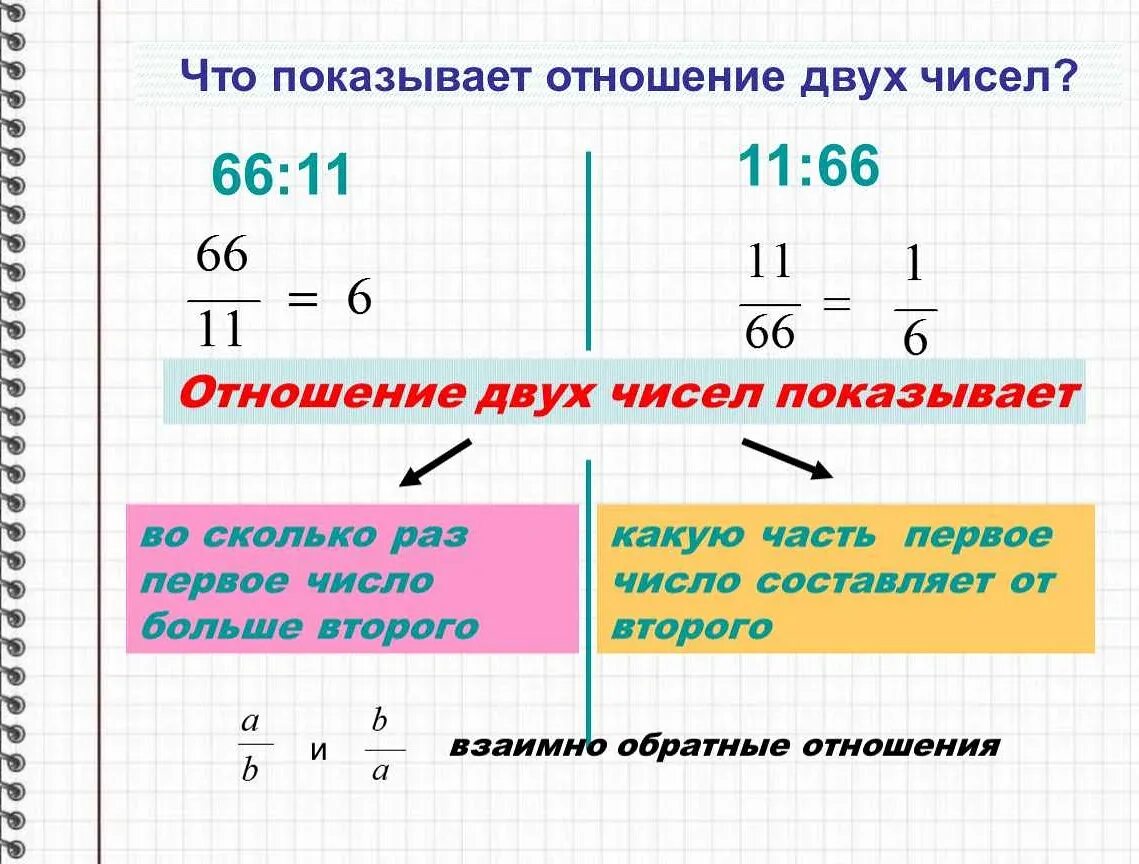 Что показывает отношение двух чисел?

66:11

$\frac{66}{11} = 6$

11:66

$\frac{11}{66} = \frac{1}{6}$

Отношение двух чисел показывает

во сколько раз первое число больше второго

какую часть первое число составляет от второго

$\frac{a}{b}$ и $\frac{b}{a}$ взаимно обратные отношения